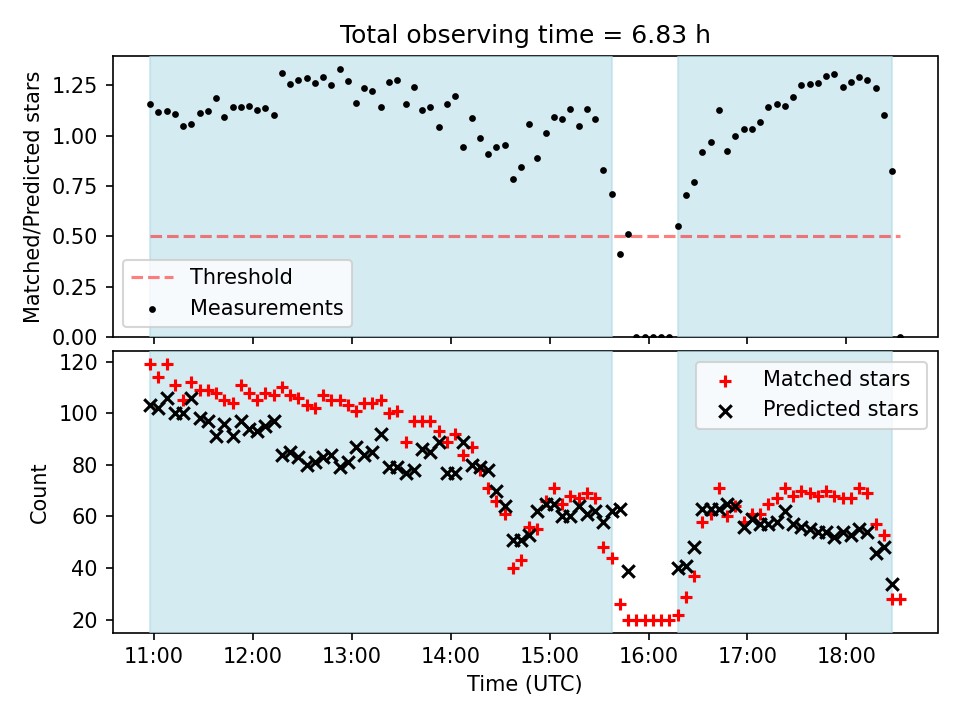 Total observing time = 6.83 h

Matched/Predicted stars

1.25
1.00
0.75
0.50
0.25
0.00

Threshold
Measurements

Count

120
100
80
60
40
20

Matched stars
Predicted stars

11:00
12:00
13:00
14:00
15:00
16:00
17:00
18:00

Time (UTC)